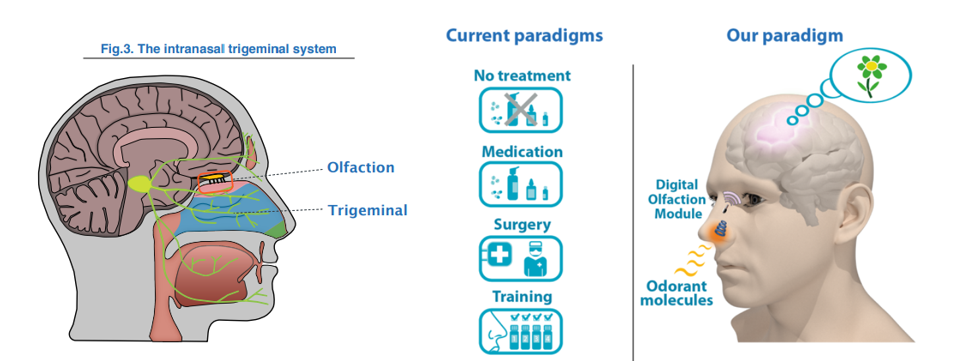 Fig.3. The intranasal trigeminal system

Olfaction

Trigeminal

Current paradigms

No treatment

Medication

Surgery

Training

Our paradigm

Digital Olfaction Module

Odorant molecules